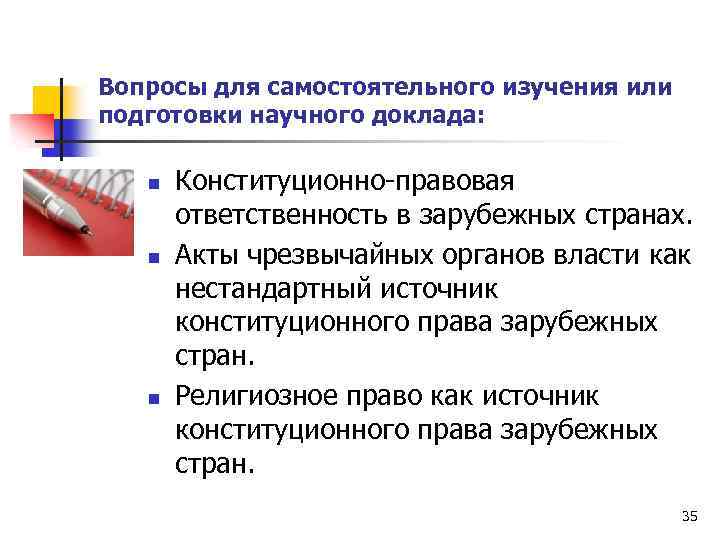 Вопросы для самостоятельного изучения или подготовки научного доклада:

- Конституционно-правовая ответственность в зарубежных странах.
- Акты чрезвычайных органов власти как нестандартный источник конституционного права зарубежных стран.
- Религиозное право как источник конституционного права зарубежных стран.

35